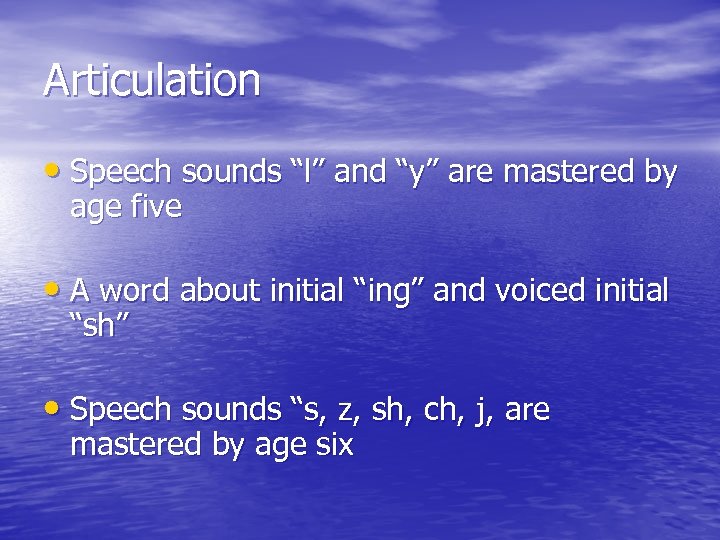 Articulation

• Speech sounds “l” and “y” are mastered by age five

• A word about initial “ing” and voiced initial “sh”

• Speech sounds “s, z, sh, ch, j, are mastered by age six